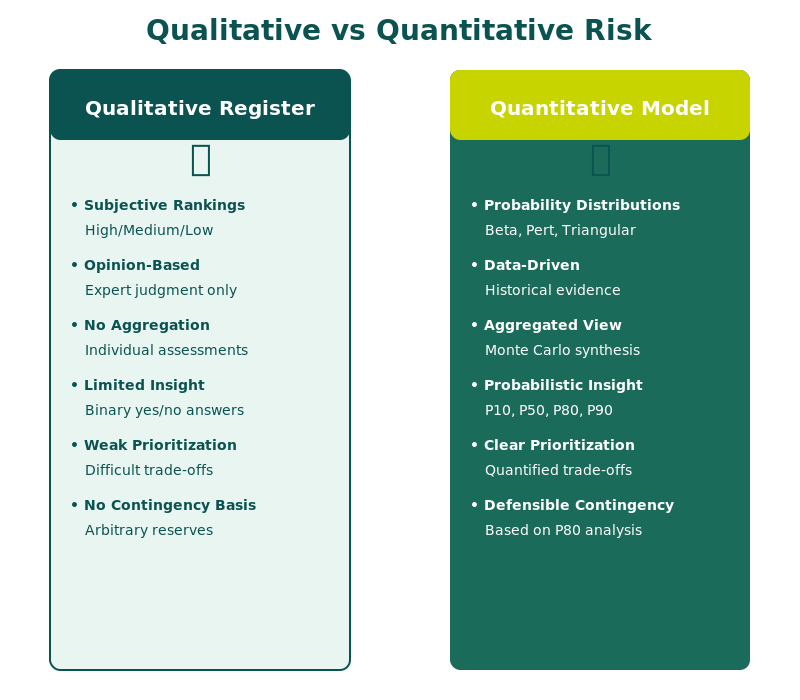 Qualitative vs Quantitative Risk

Qualitative Register

• Subjective Rankings
High/Medium/Low

• Opinion-Based
Expert judgment only

• No Aggregation
Individual assessments

• Limited Insight
Binary yes/no answers

• Weak Prioritization
Difficult trade-offs

• No Contingency Basis
Arbitrary reserves

Quantitative Model

• Probability Distributions
Beta, Pert, Triangular

• Data-Driven
Historical evidence

• Aggregated View
Monte Carlo synthesis

• Probabilistic Insight
P10, P50, P80, P90

• Clear Prioritization
Quantified trade-offs

• Defensible Contingency
Based on P80 analysis